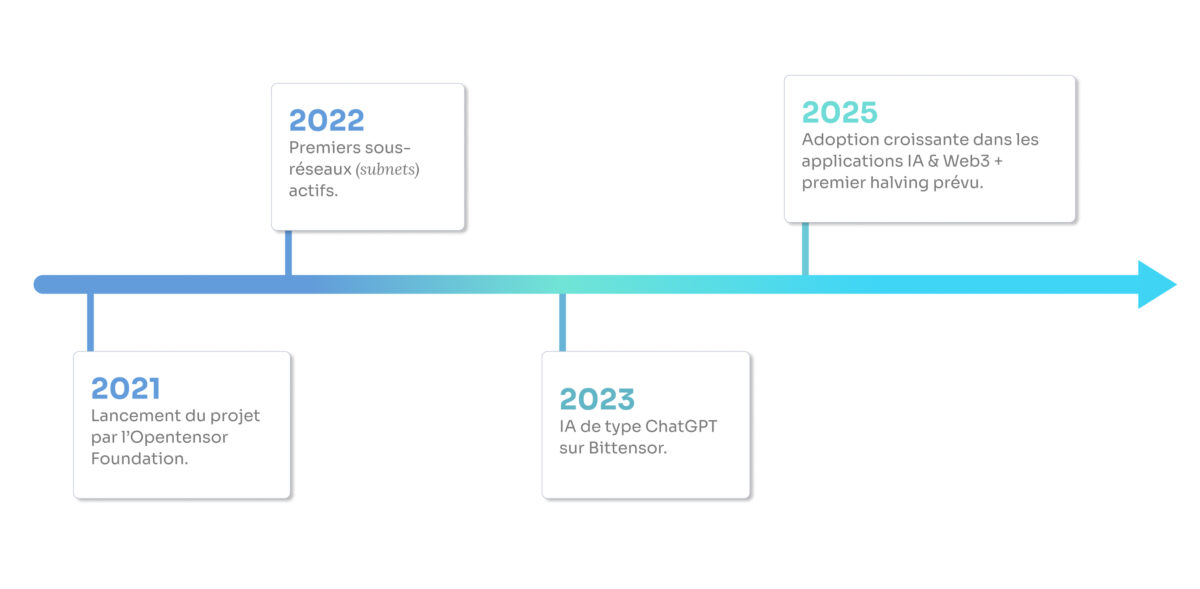 2021
Lancement du projet par l'Opentensor Foundation.

2022
Premiers sous-réseaux (subnets) actifs.

2023
IA de type ChatGPT sur Bittensor.

2025
Adoption croissante dans les applications IA & Web3 + premier halving prévu.